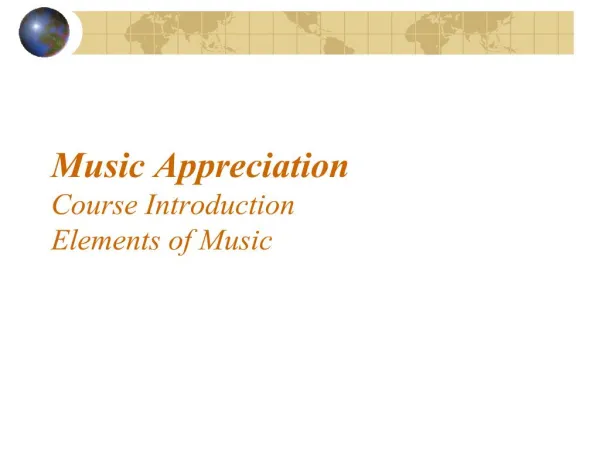 Music Appreciation
Course Introduction
Elements of Music